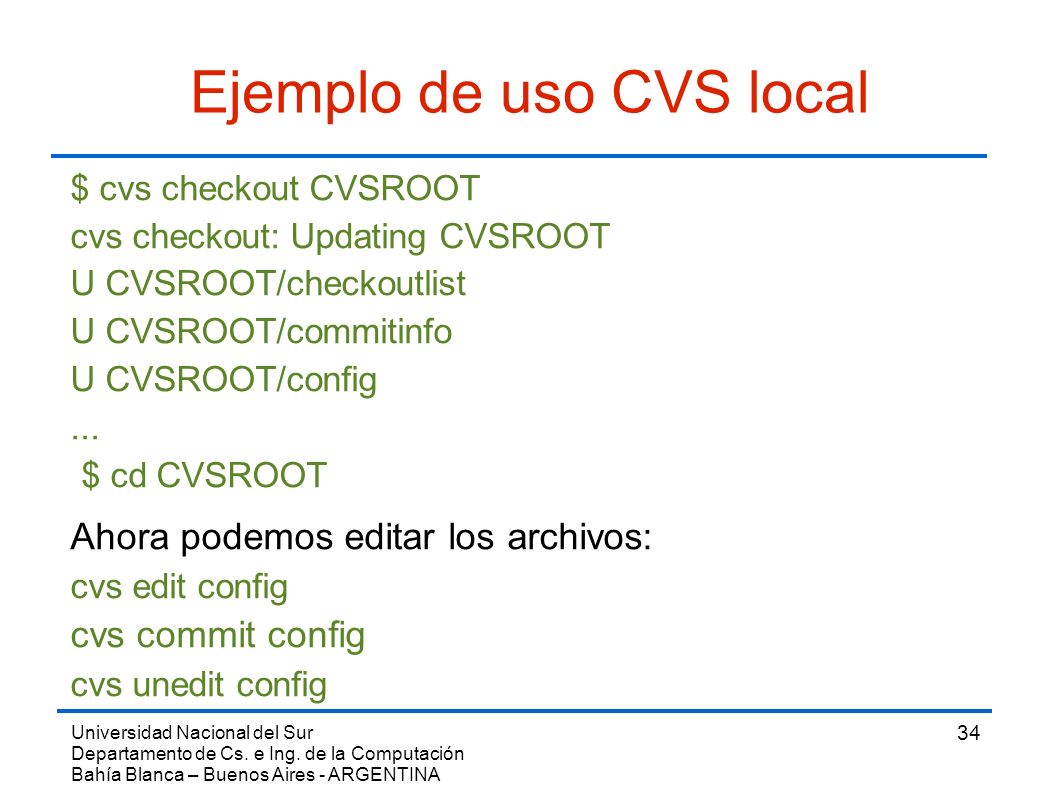 Ejemplo de uso CVS local

$ cvs checkout CVSROOT
cvs checkout: Updating CVSROOT
U CVSROOT/checkoutlist
U CVSROOT/commitinfo
U CVSROOT/config
...
$ cd CVSROOT

Ahora podemos editar los archivos:
cvs edit config
cvs commit config
cvs unedit config

Universidad Nacional del Sur
Departamento de Cs. e Ing. de la Computación
Bahía Blanca – Buenos Aires - ARGENTINA

34